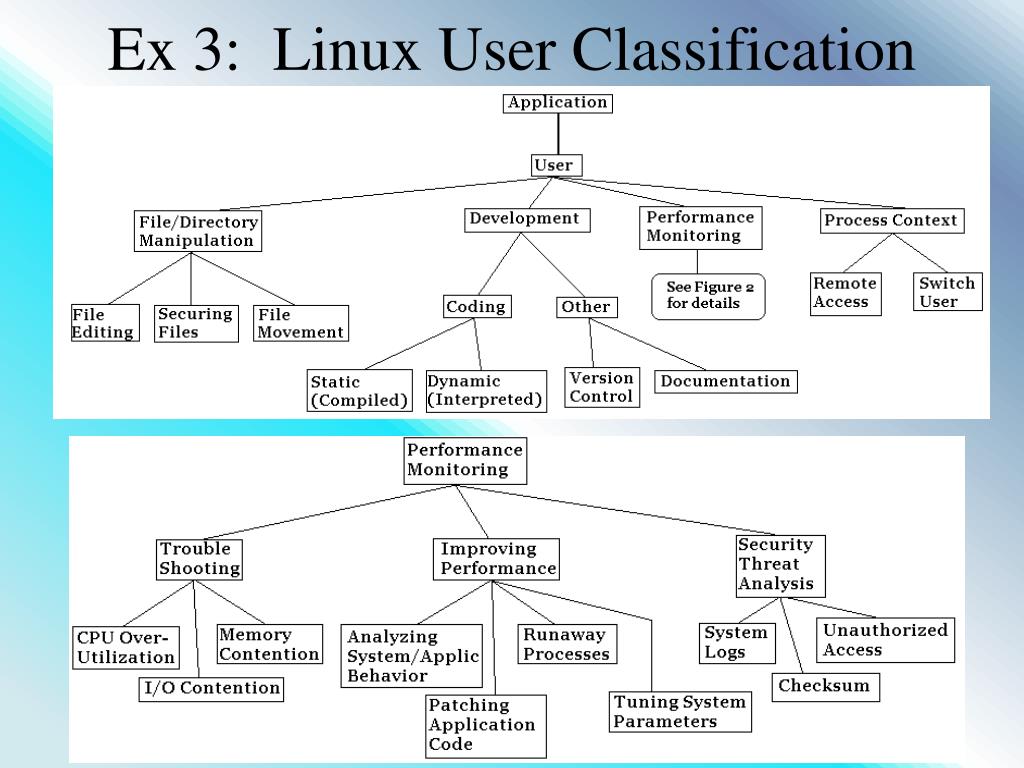 Ex 3: Linux User Classification

Application

User

File/Directory Manipulation

Development

Performance Monitoring

Process Context

File Editing

Securing Files

File Movement

Coding

Other

See Figure 2 for details

Remote Access

Switch User

Static (Compiled)

Dynamic (Interpreted)

Version Control

Documentation

Performance Monitoring

Trouble Shooting

Improving Performance

Security Threat Analysis

CPU Over-Utilization

Memory Contention

I/O Contention

Analyzing System/Applic Behavior

Runaway Processes

Patching Application Code

Tuning System Parameters

System Logs

Unauthorized Access

Checksum